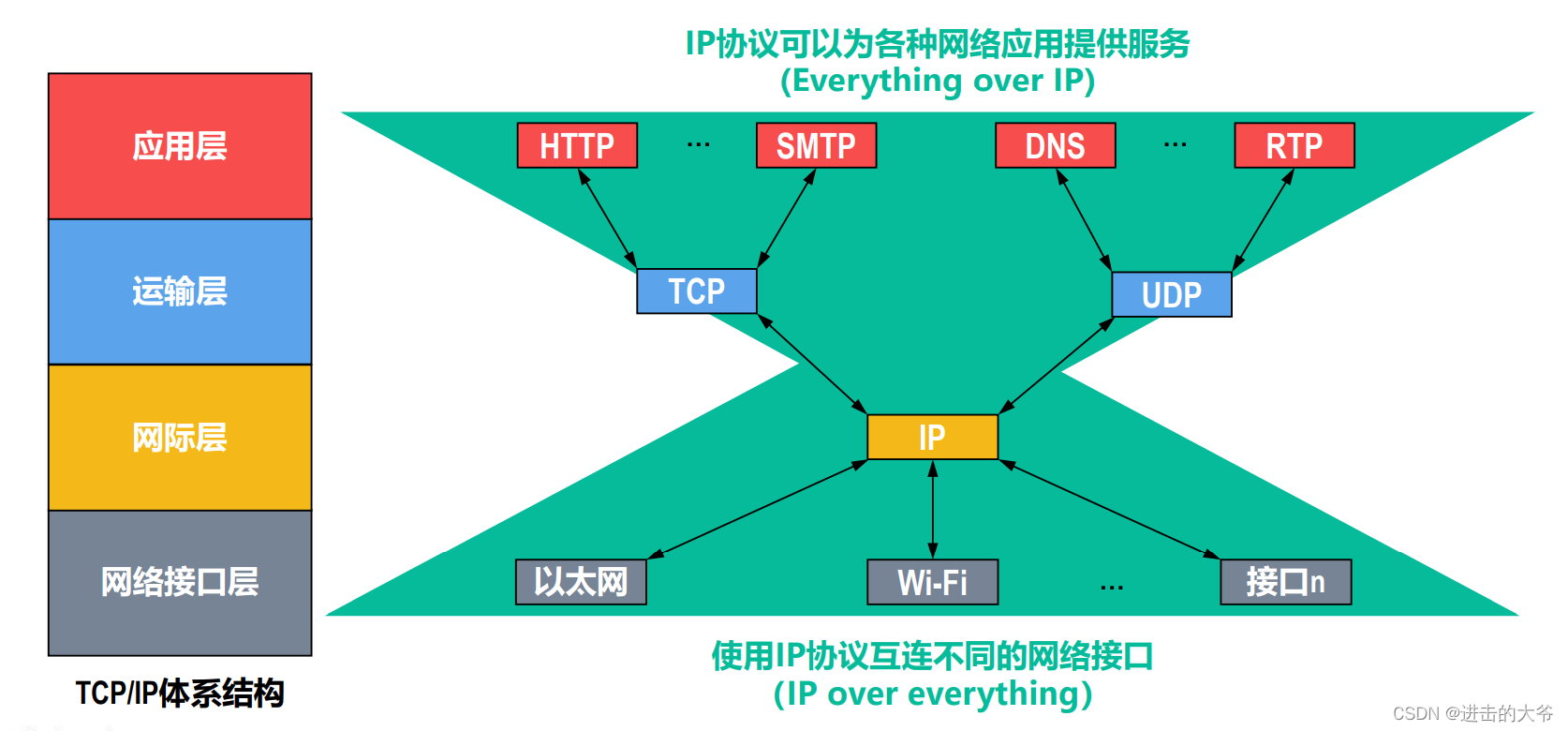 应用层

运输层

网际层

网络接口层

TCP/IP体系结构

IP协议可以为各种网络应用提供服务
(Everything over IP)

HTTP ... SMTP DNS ... RTP

TCP UDP

IP

以太网 Wi-Fi ... 接口n

使用IP协议互连不同的网络接口
(IP over everything)

CSDN @进击的大爷